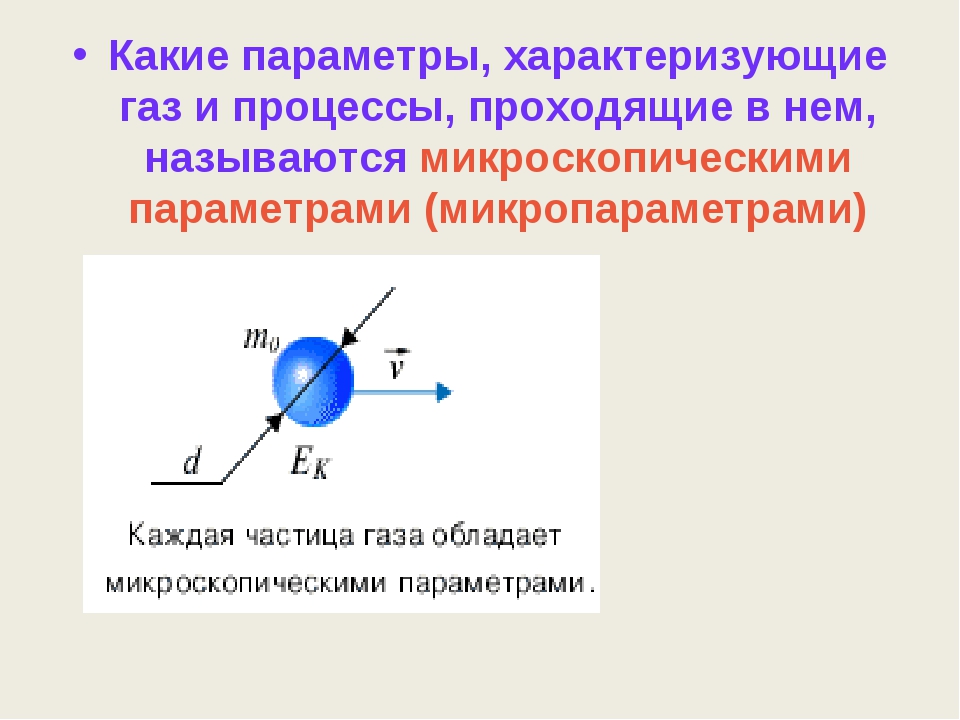 • Какие параметры, характеризующие газ и процессы, проходящие в нем, называются микроскопическими параметрами (микропараметрами)

$m_0$

$\vec{v}$

$d$

$E_K$

Каждая частица газа обладает микроскопическими параметрами.